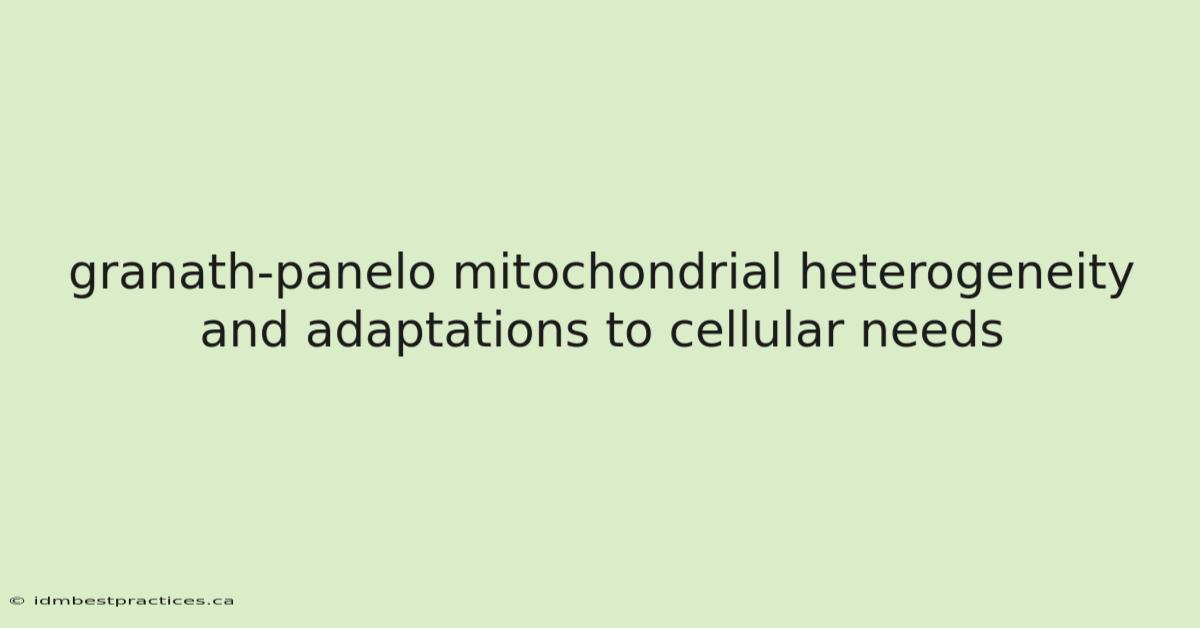 granath-panelo mitochondrial heterogeneity and adaptations to cellular needs

© idmbestpractices.ca